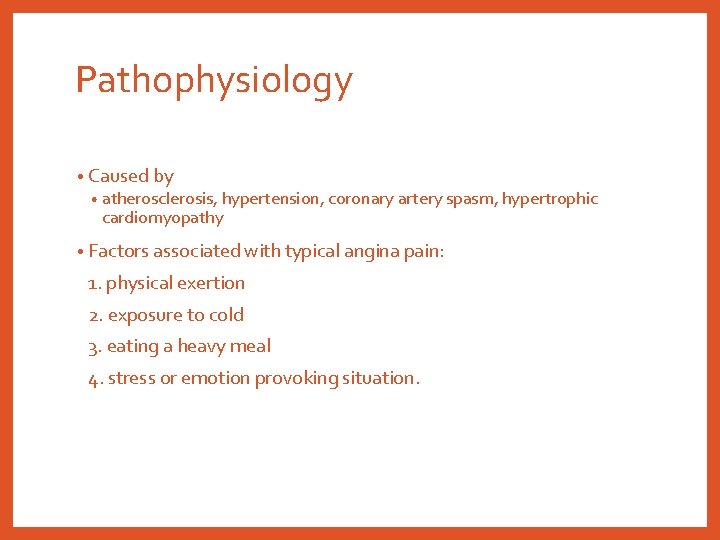 Pathophysiology

• Caused by
• atherosclerosis, hypertension, coronary artery spasm, hypertrophic cardiomyopathy

• Factors associated with typical angina pain:
1. physical exertion
2. exposure to cold
3. eating a heavy meal
4. stress or emotion provoking situation.